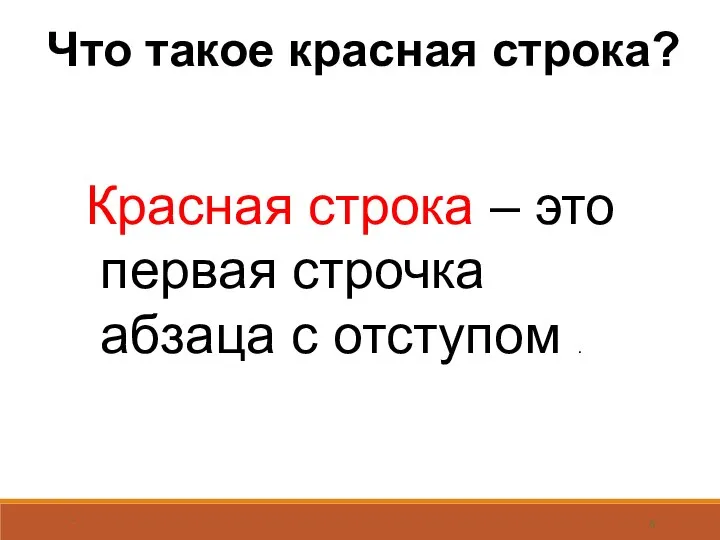 Что такое красная строка?

Красная строка – это первая строчка абзаца с отступом .